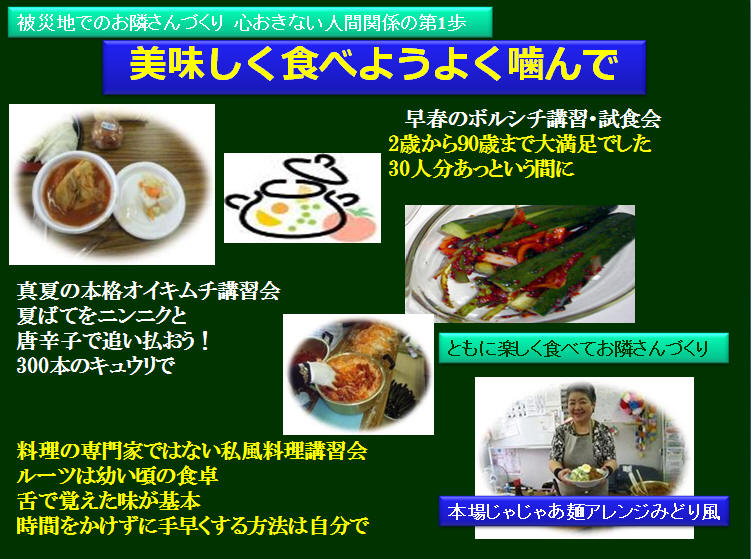 被災地でのお隣さんづくり 心おきない人間関係の第1歩

美味しく食べようよく噛んで

早春のボルシチ講習・試食会
2歳から90歳まで大満足でした
30人分あっという間に

真夏の本格オイキムチ講習会
夏ばてをニンニクと
唐辛子で追い払おう！
300本のキュウリで

ともに楽しく食べてお隣さんづくり

料理の専門家ではない私風料理講習会
ルーツは幼い頃の食卓
舌で覚えた味が基本
時間をかけずに手早くする方法は自分で

本場じゃじゃあ麺アレンジみどり風